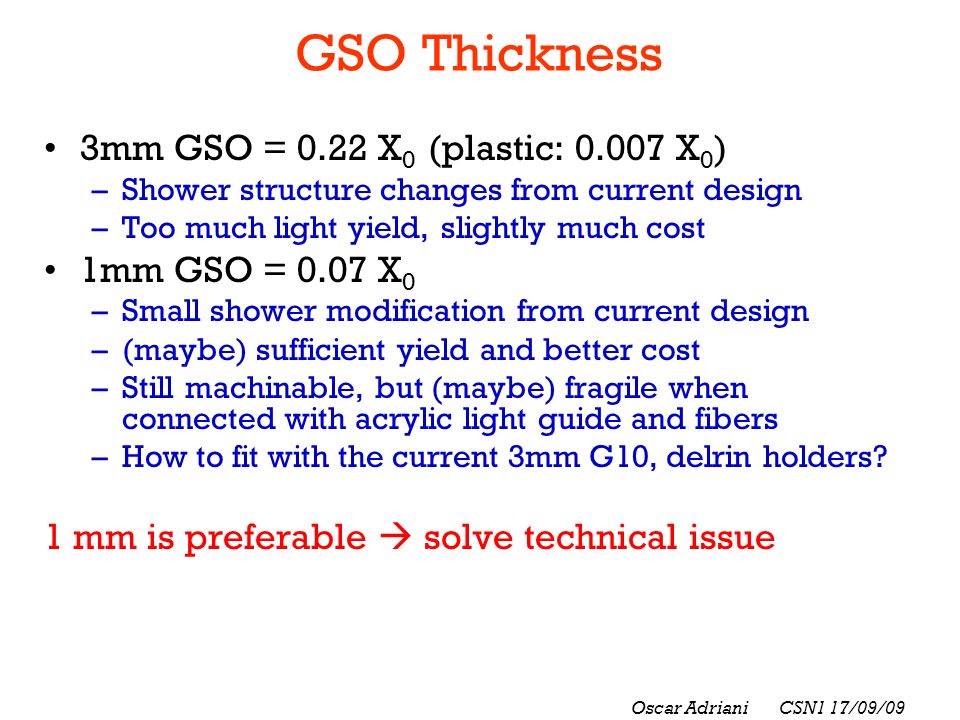 GSO Thickness

• 3mm GSO = 0.22 $X_0$ (plastic: 0.007 $X_0$)
– Shower structure changes from current design
– Too much light yield, slightly much cost

• 1mm GSO = 0.07 $X_0$
– Small shower modification from current design
– (maybe) sufficient yield and better cost
– Still machinable, but (maybe) fragile when connected with acrylic light guide and fibers
– How to fit with the current 3mm G10, delrin holders?

1 mm is preferable → solve technical issue

Oscar Adriani CSN1 17/09/09